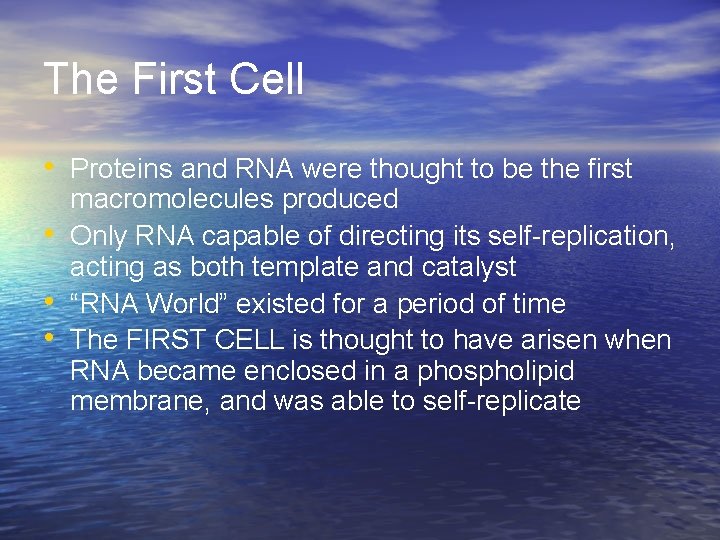 The First Cell

• Proteins and RNA were thought to be the first macromolecules produced
• Only RNA capable of directing its self-replication, acting as both template and catalyst
• “RNA World” existed for a period of time
• The FIRST CELL is thought to have arisen when RNA became enclosed in a phospholipid membrane, and was able to self-replicate